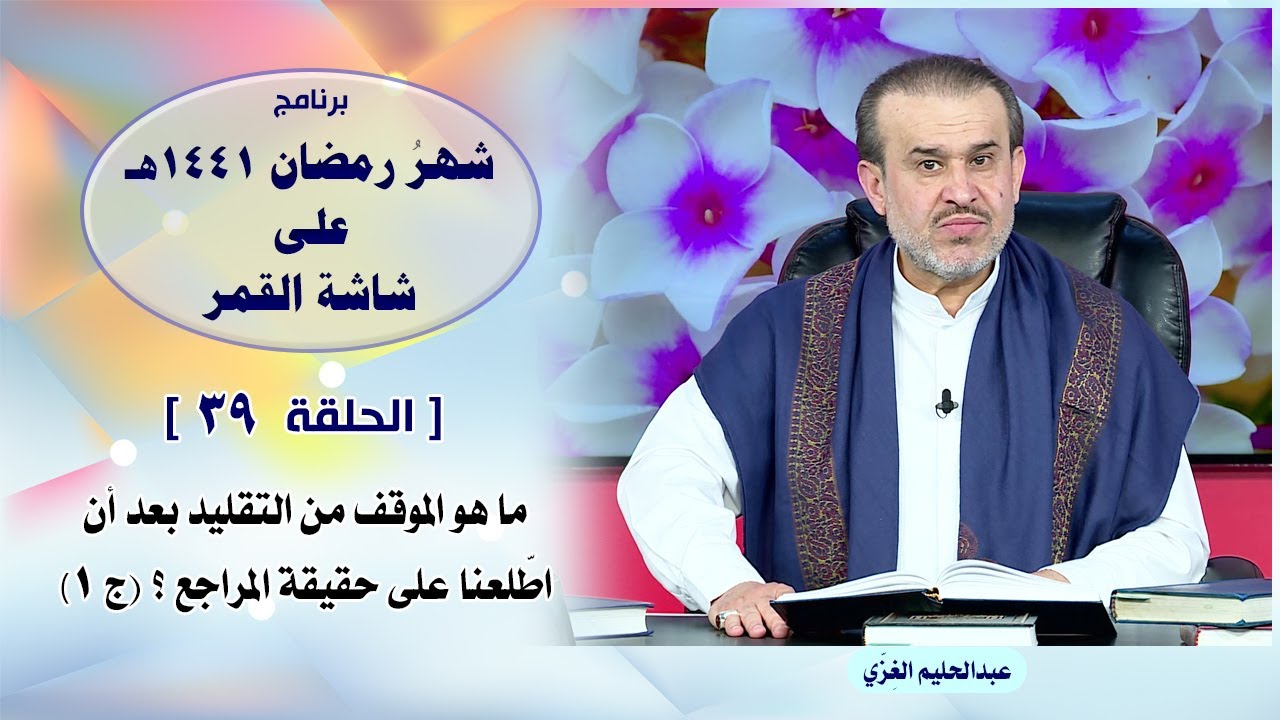 برنامج
شهرُ رمضان ١٤٤١هـ
على
شاشة القمر

[ الحلقة ٣٩ ]

ما هو الموقف من التقليد بعد أن اطّلعنا على حقيقة المراجع ؟ (ج ١)

عبدالحليم الغِزّي